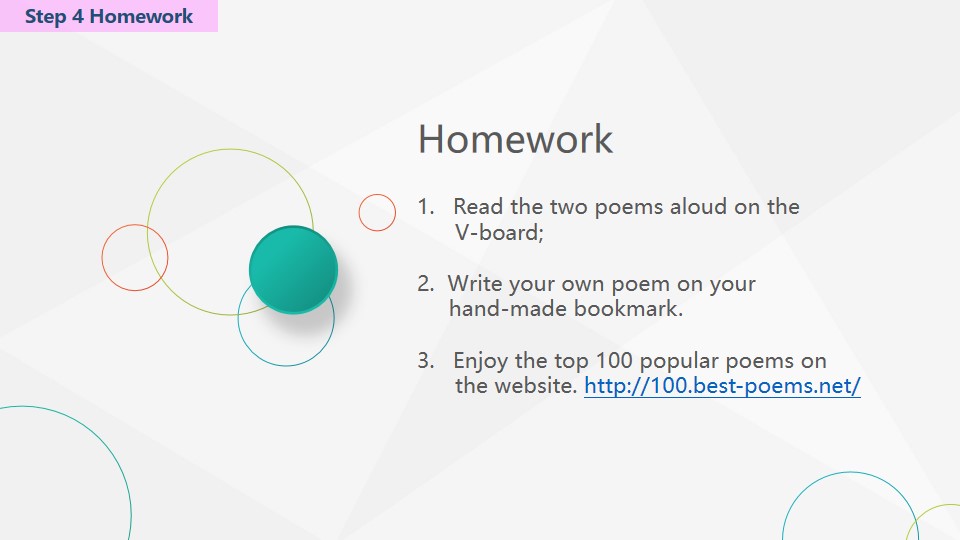 Step 4 Homework

Homework

1. Read the two poems aloud on the V-board;

2. Write your own poem on your hand-made bookmark.

3. Enjoy the top 100 popular poems on the website. http://100.best-poems.net/